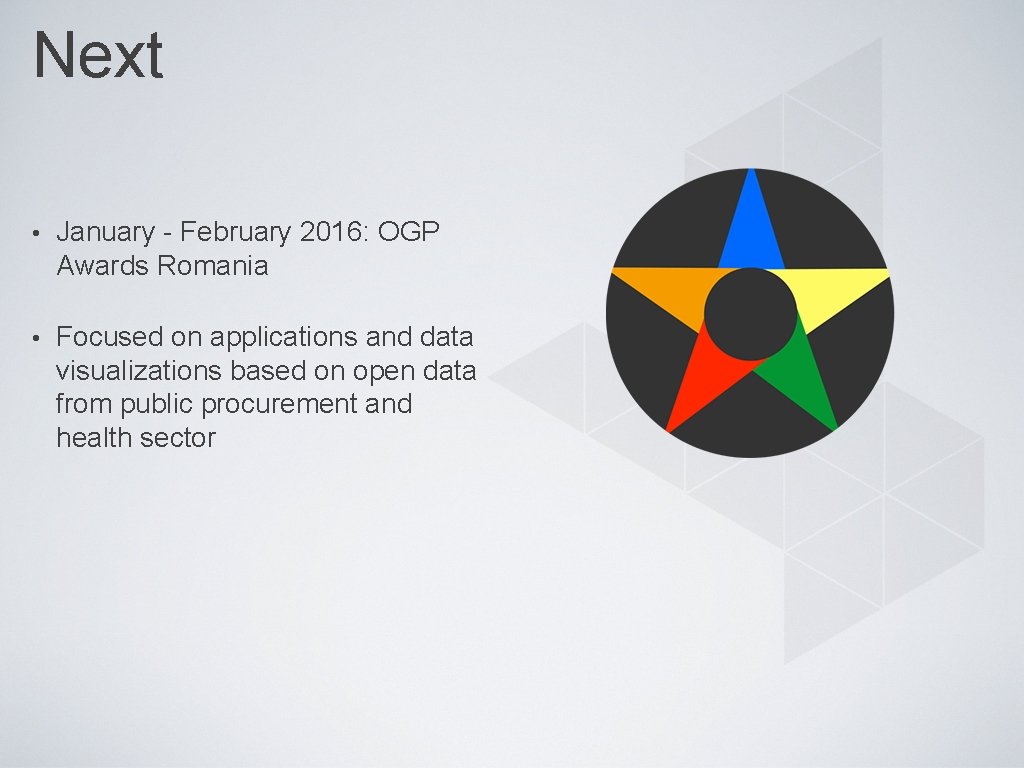 Next

• January - February 2016: OGP Awards Romania

• Focused on applications and data visualizations based on open data from public procurement and health sector